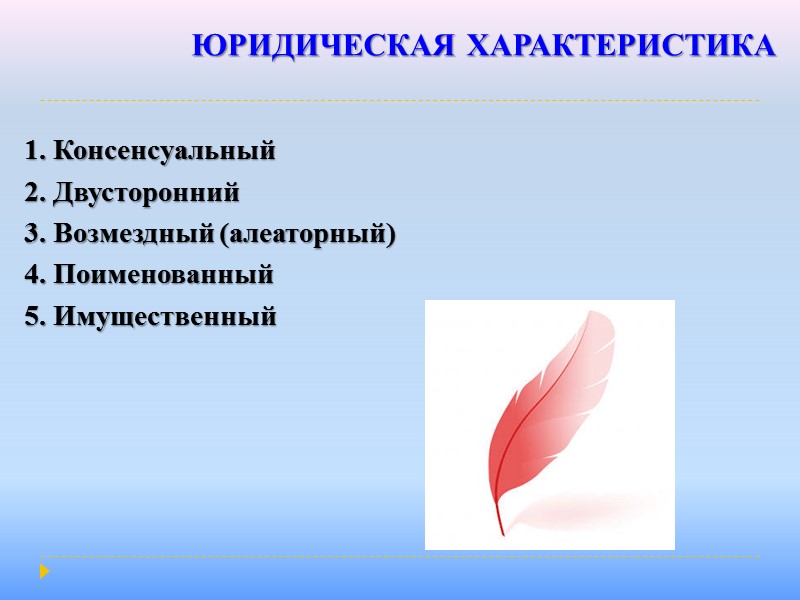 ЮРИДИЧЕСКАЯ ХАРАКТЕРИСТИКА

1. Консенсуальный
2. Двусторонний
3. Возмездный (алеаторный)
4. Поименованный
5. Имущественный